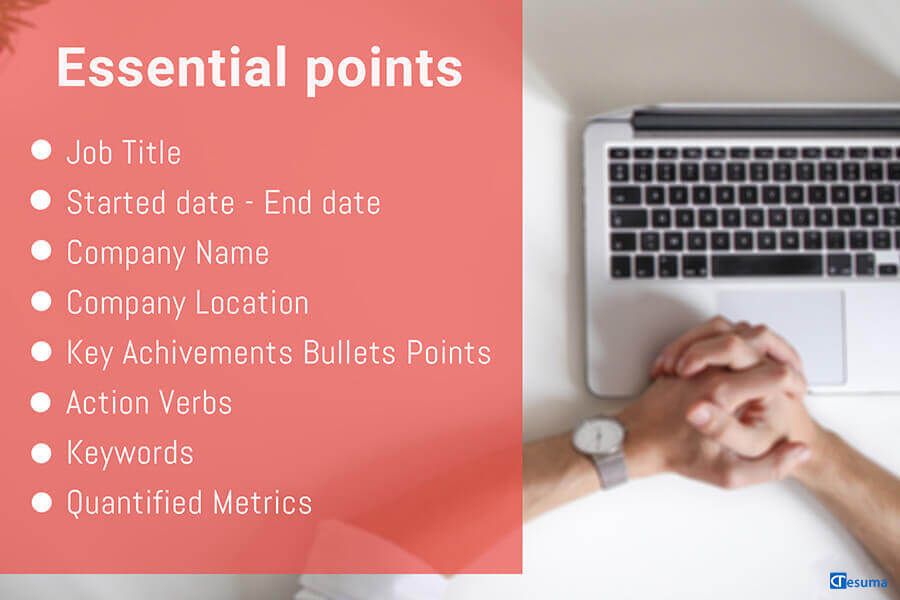 Essential points

- Job Title
- Started date - End date
- Company Name
- Company Location
- Key Achivements Bullets Points
- Action Verbs
- Keywords
- Quantified Metrics

Cresuma